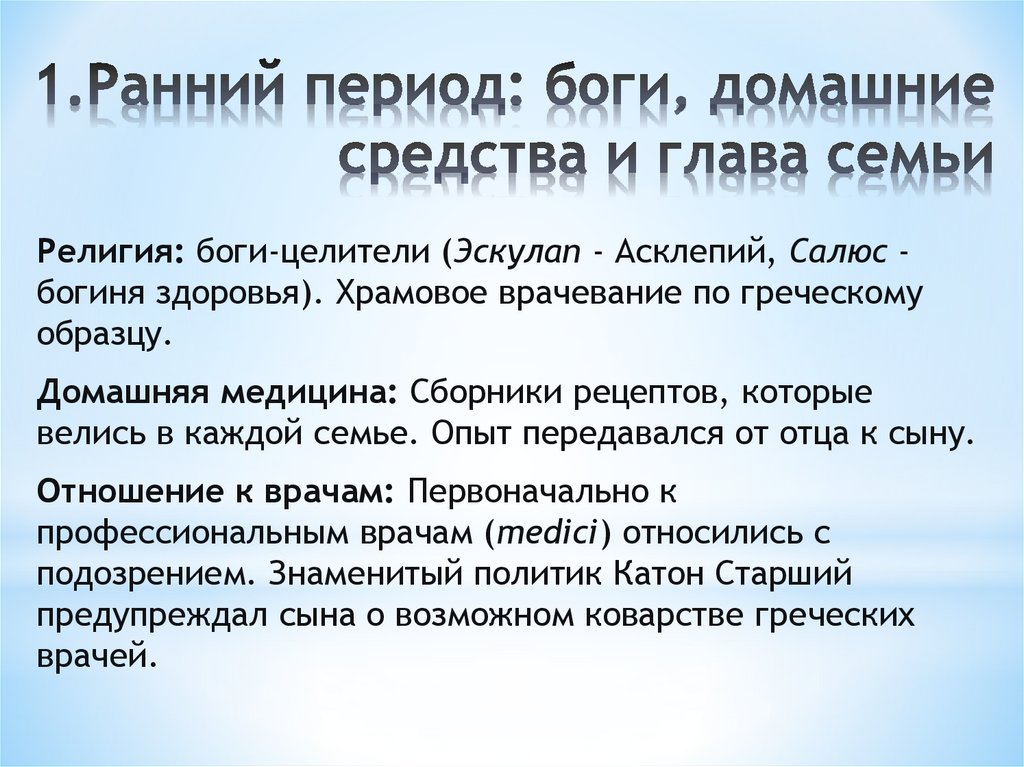 1.Ранний период: боги, домашние средства и глава семьи

Религия: боги-целители (Эскулап - Асклепий, Салюс - богиня здоровья). Храмовое врачевание по греческому образцу.

Домашняя медицина: Сборники рецептов, которые велись в каждой семье. Опыт передавался от отца к сыну.

Отношение к врачам: Первоначально к профессиональным врачам (medici) относились с подозрением. Знаменитый политик Катон Старший предупреждал сына о возможном коварстве греческих врачей.